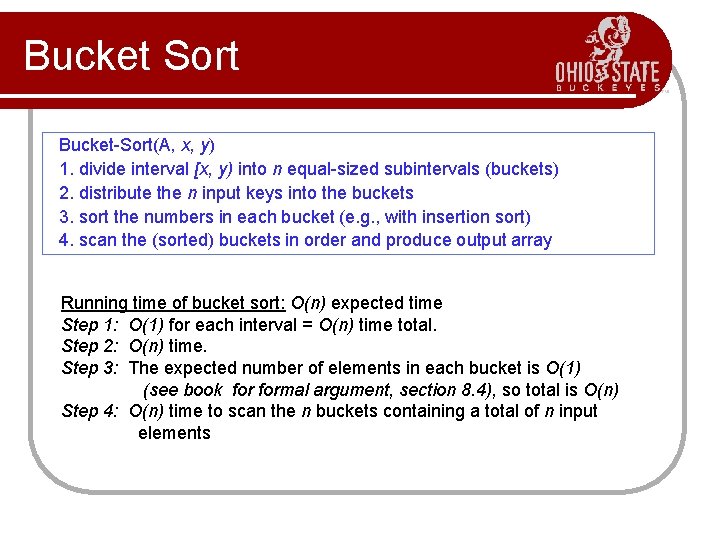 Bucket Sort

OHIO STATE
BUCKEYES

Bucket-Sort(A, $x$, $y$)
1. divide interval $[x, y)$ into $n$ equal-sized subintervals (buckets)
2. distribute the $n$ input keys into the buckets
3. sort the numbers in each bucket (e.g., with insertion sort)
4. scan the (sorted) buckets in order and produce output array

Running time of bucket sort: $O(n)$ expected time
Step 1: $O(1)$ for each interval = $O(n)$ time total.
Step 2: $O(n)$ time.
Step 3: The expected number of elements in each bucket is $O(1)$ (see book for formal argument, section 8.4), so total is $O(n)$
Step 4: $O(n)$ time to scan the $n$ buckets containing a total of $n$ input elements